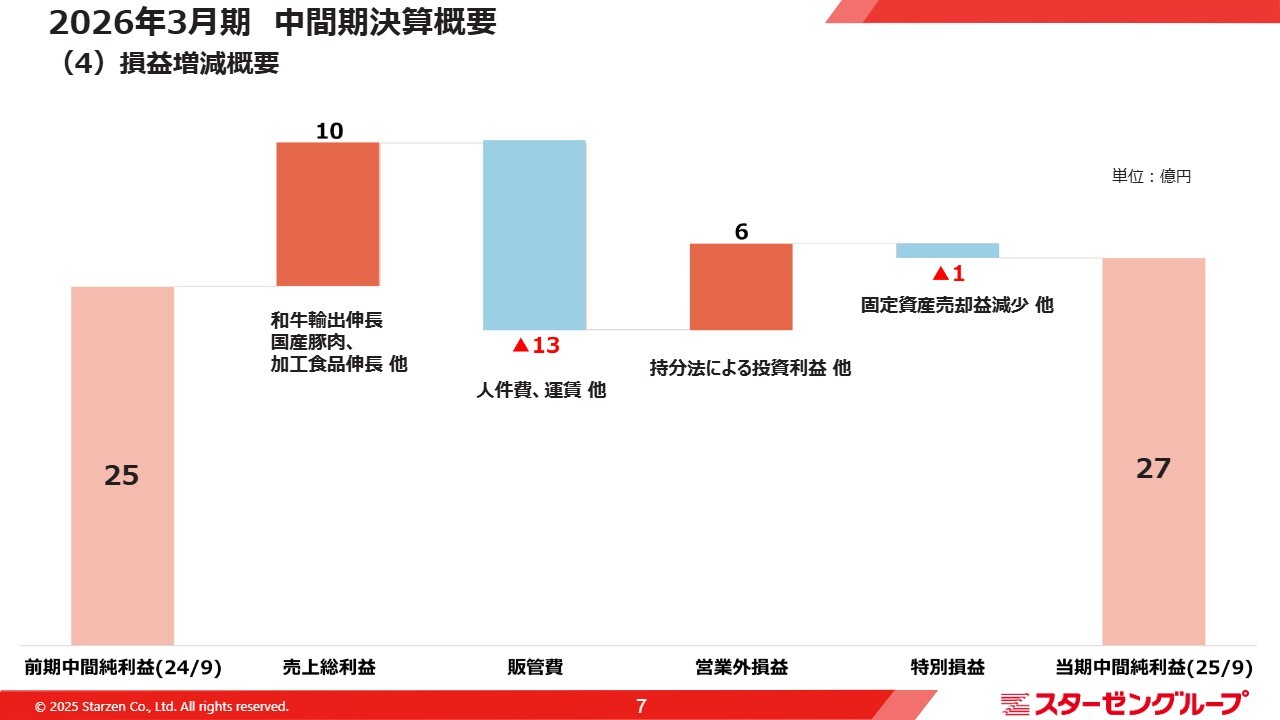 2026年3月期　中間期決算概要
（4）損益増減概要

単位：億円

10

和牛輸出伸長
国産豚肉、
加工食品伸長 他

▲13

人件費、運賃 他

6

持分法による投資利益 他

▲1

固定資産売却益減少 他

25

27

前期中間純利益(24/9)　売上総利益　販管費　営業外損益　特別損益　当期中間純利益(25/9)

© 2025 Starzen Co., Ltd. All rights reserved.

7

スターゼングループ